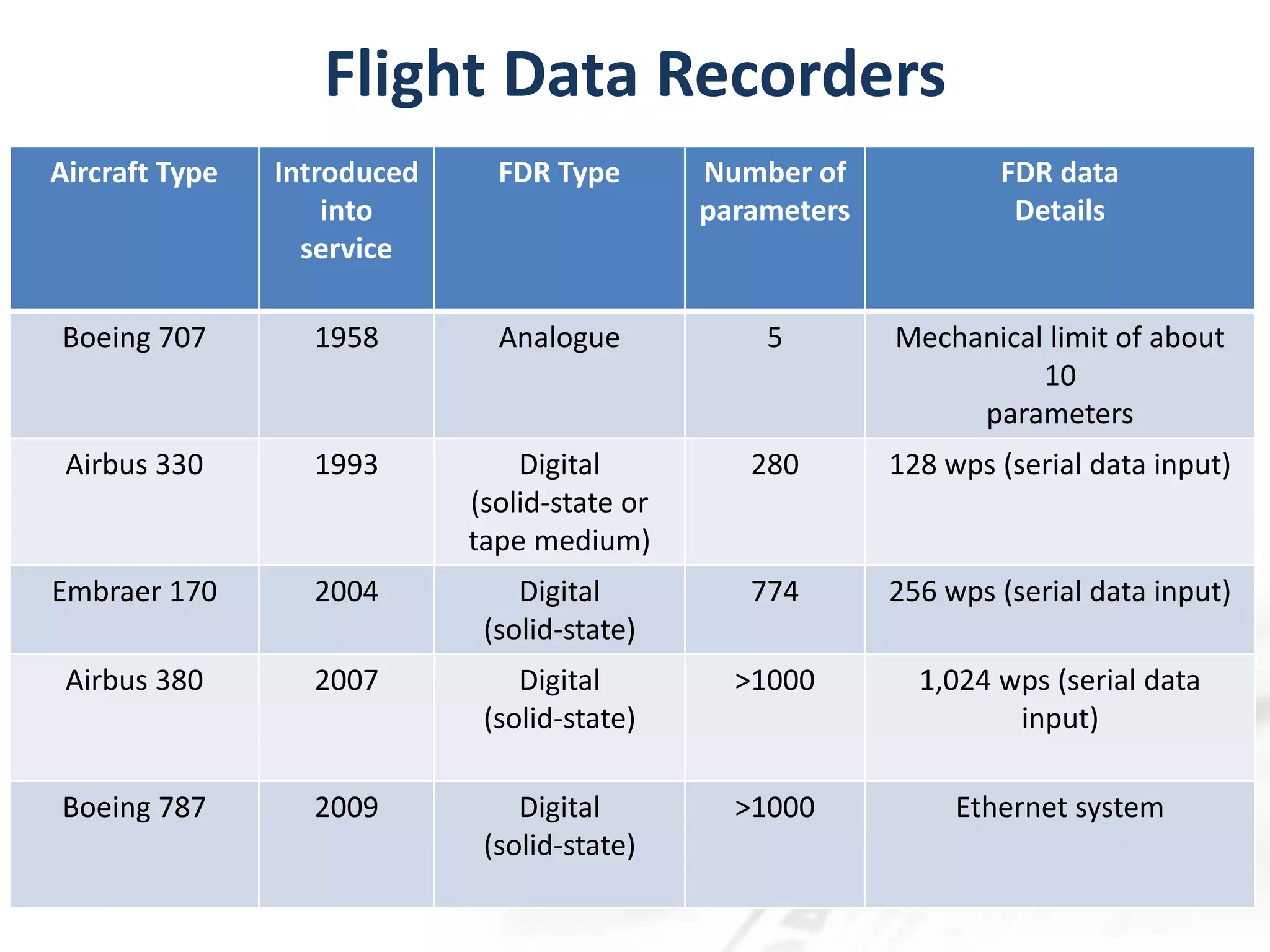 Flight Data Recorders

| Aircraft Type | Introduced into service | FDR Type | Number of parameters | FDR data Details |
|---|---|---|---|---|
| Boeing 707 | 1958 | Analogue | 5 | Mechanical limit of about 10 parameters |
| Airbus 330 | 1993 | Digital (solid-state or tape medium) | 280 | 128 wps (serial data input) |
| Embraer 170 | 2004 | Digital (solid-state) | 774 | 256 wps (serial data input) |
| Airbus 380 | 2007 | Digital (solid-state) | >1000 | 1,024 wps (serial data input) |
| Boeing 787 | 2009 | Digital (solid-state) | >1000 | Ethernet system |